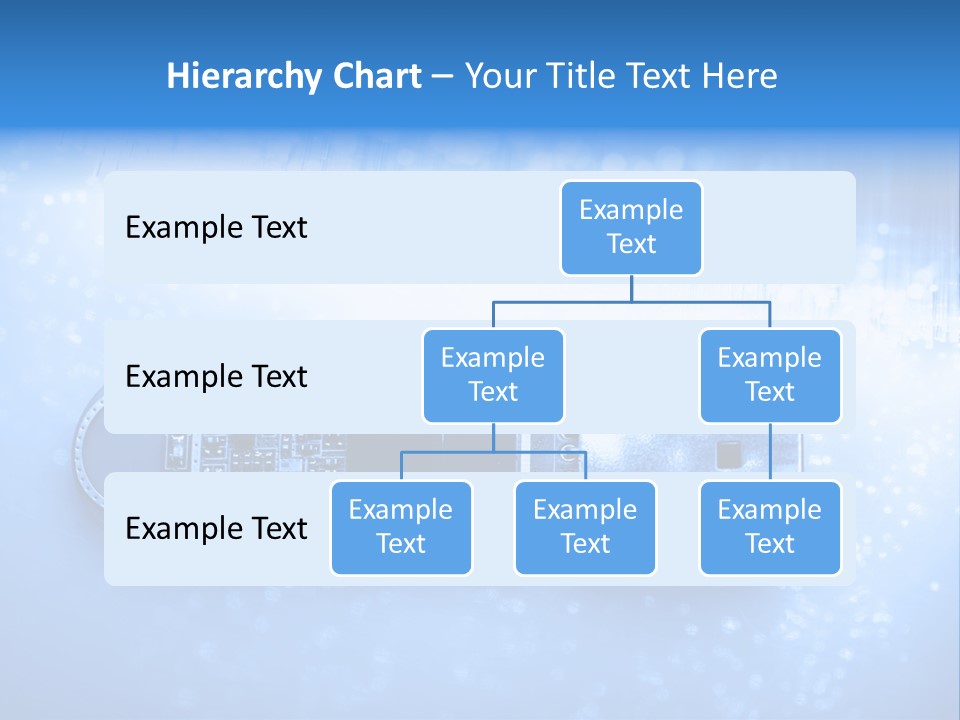 Hierarchy Chart – Your Title Text Here

Example Text

Example Text

Example Text

Example Text

Example Text

Example Text

Example Text

Example Text

Example Text